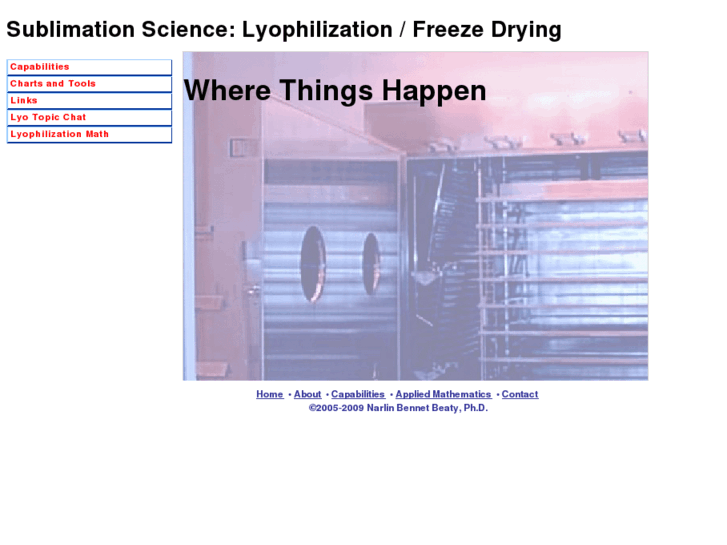 Sublimation Science: Lyophilization / Freeze Drying

Capabilities
Charts and Tools
Links
Lyo Topic Chat
Lyophilization Math

Where Things Happen

Home • About • Capabilities • Applied Mathematics • Contact
©2005-2009 Narlin Bennet Beaty, Ph.D.